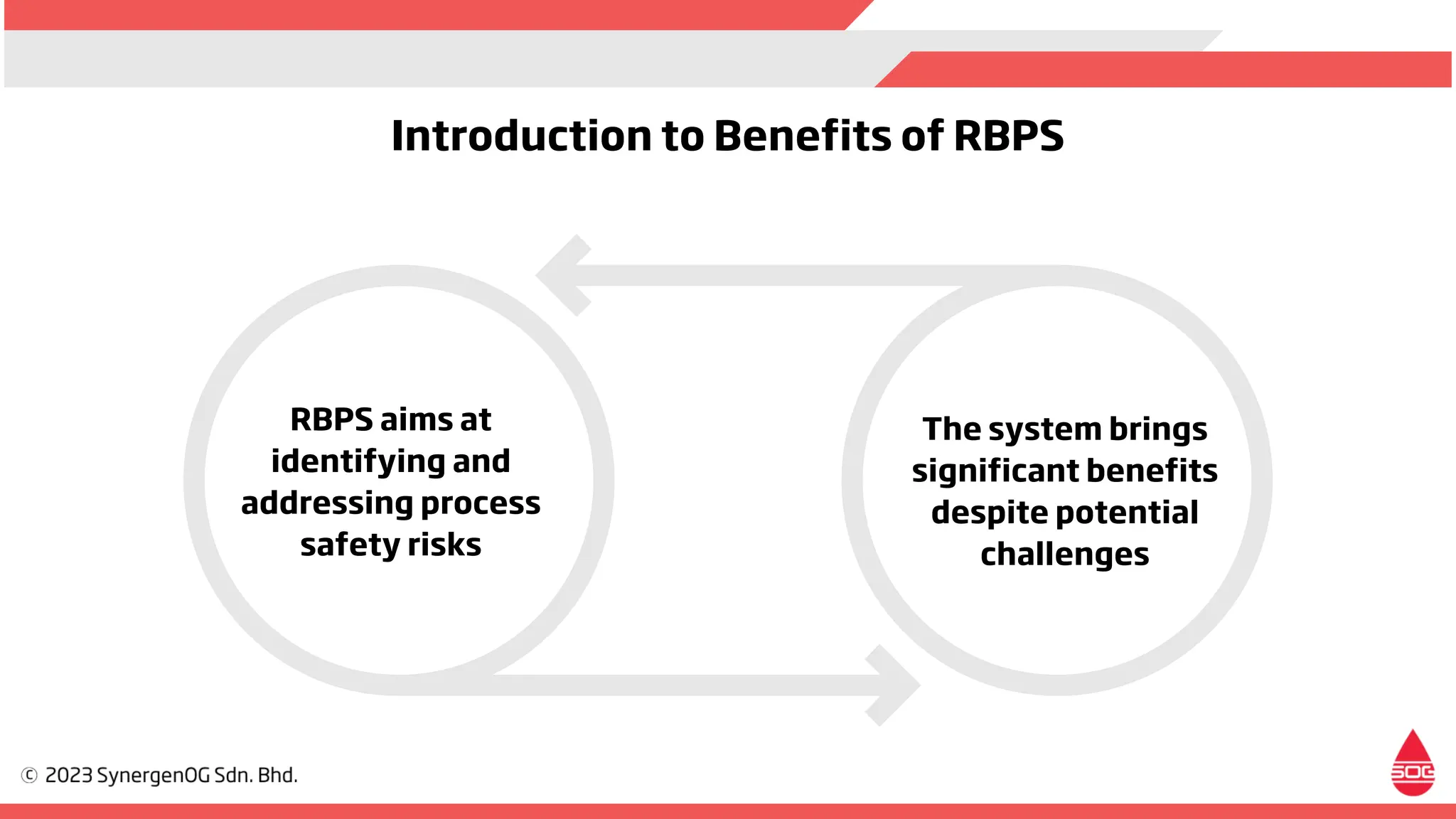 Introduction to Benefits of RBPS

RBPS aims at identifying and addressing process safety risks

The system brings significant benefits despite potential challenges

© 2023 SynergenOG Sdn. Bhd.

SOG